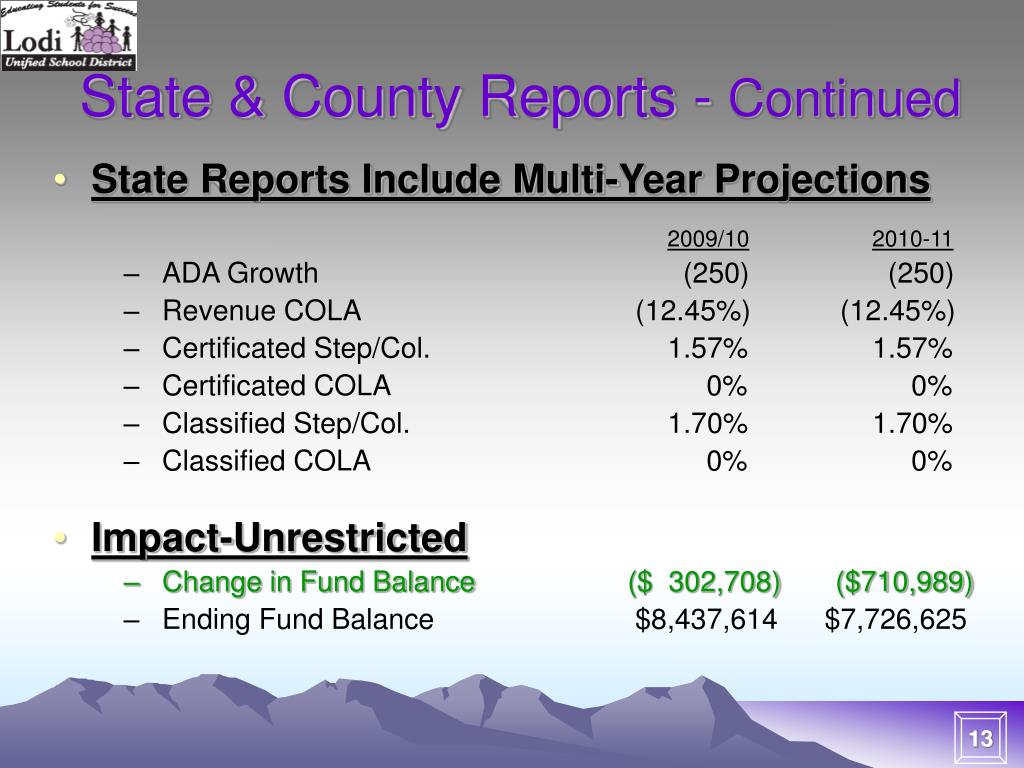 Educating Students for Success
Lodi
Unified School District

State & County Reports - Continued

• State Reports Include Multi-Year Projections

| | 2009/10 | 2010-11 |
|---|---|---|
| – ADA Growth | (250) | (250) |
| – Revenue COLA | (12.45%) | (12.45%) |
| – Certificated Step/Col. | 1.57% | 1.57% |
| – Certificated COLA | 0% | 0% |
| – Classified Step/Col. | 1.70% | 1.70% |
| – Classified COLA | 0% | 0% |

• Impact-Unrestricted

| | | |
|---|---|---|
| – Change in Fund Balance | ($ 302,708) | ($710,989) |
| – Ending Fund Balance | $8,437,614 | $7,726,625 |

13